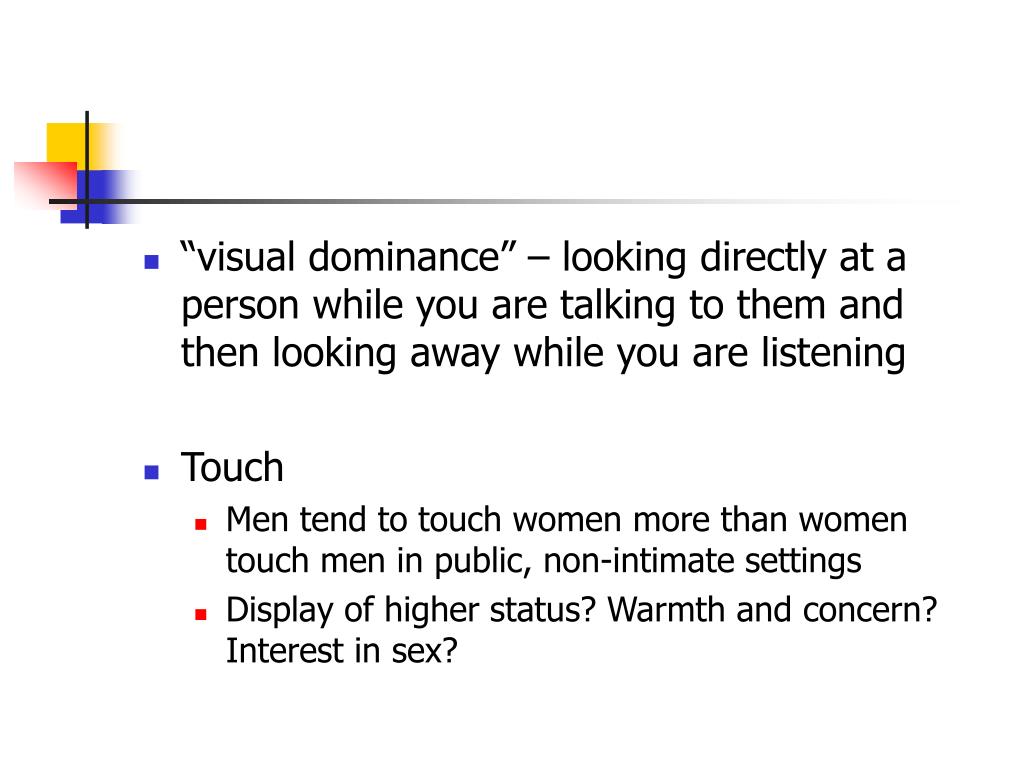 “visual dominance” – looking directly at a person while you are talking to them and then looking away while you are listening

Touch

Men tend to touch women more than women touch men in public, non-intimate settings

Display of higher status? Warmth and concern? Interest in sex?